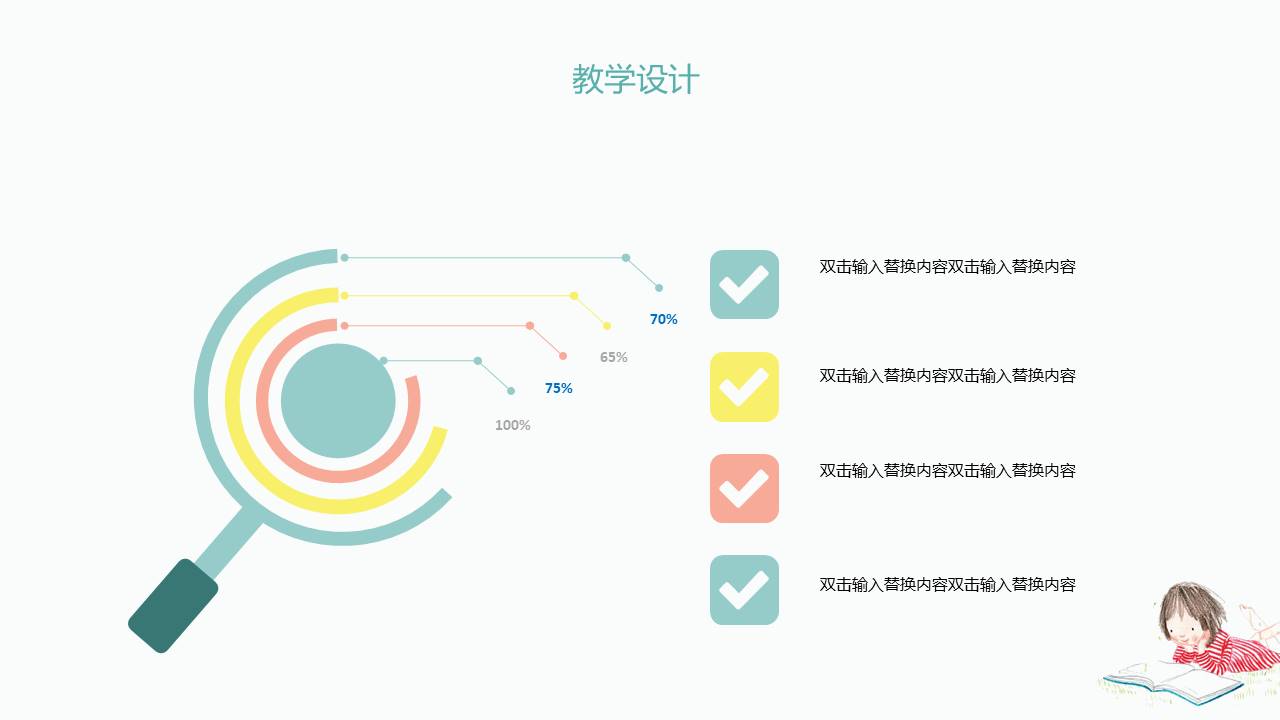 教学设计

70%

65%

75%

100%

双击输入替换内容双击输入替换内容

双击输入替换内容双击输入替换内容

双击输入替换内容双击输入替换内容

双击输入替换内容双击输入替换内容